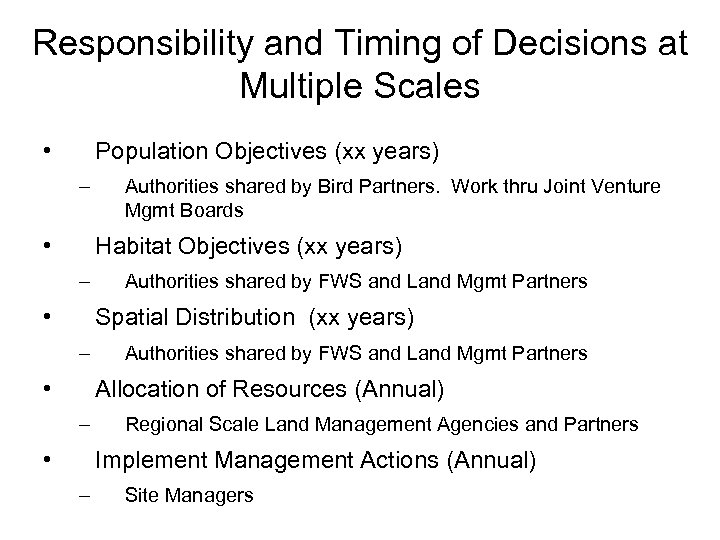 Responsibility and Timing of Decisions at Multiple Scales

• Population Objectives (xx years)
  – Authorities shared by Bird Partners. Work thru Joint Venture Mgmt Boards
• Habitat Objectives (xx years)
  – Authorities shared by FWS and Land Mgmt Partners
• Spatial Distribution (xx years)
  – Authorities shared by FWS and Land Mgmt Partners
• Allocation of Resources (Annual)
  – Regional Scale Land Management Agencies and Partners
• Implement Management Actions (Annual)
  – Site Managers